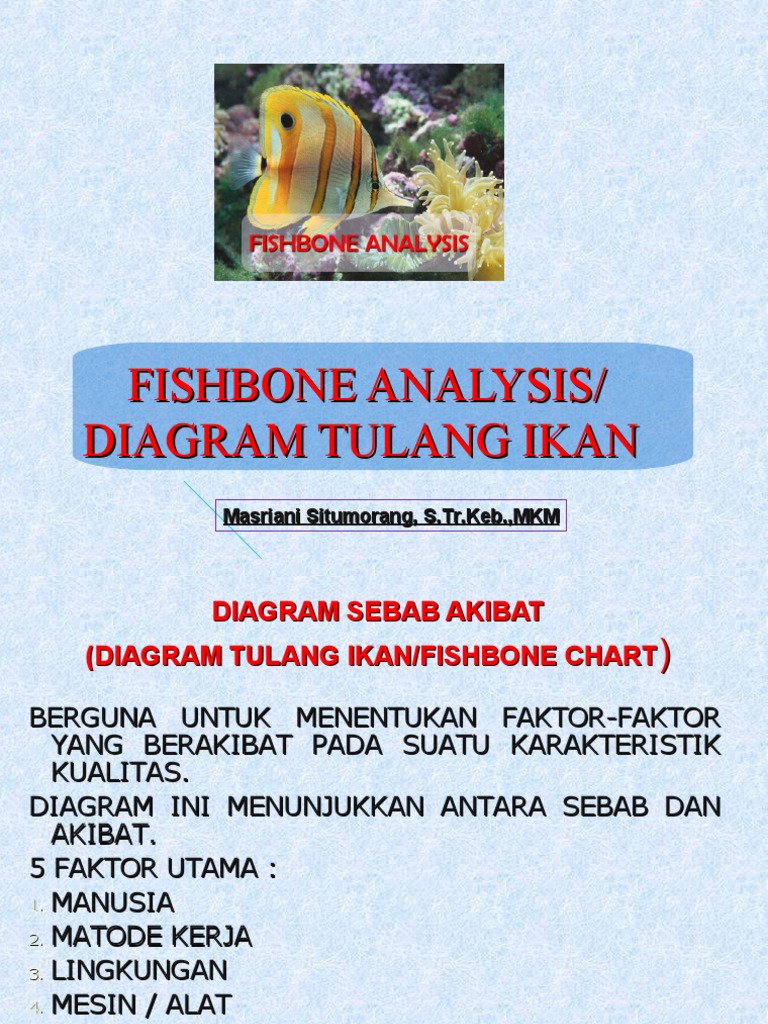 FISHBONE ANALYSIS

FISHBONE ANALYSIS/ DIAGRAM TULANG IKAN

Masriani Situmorang, S.Tr.Keb.,MKM

DIAGRAM SEBAB AKIBAT
(DIAGRAM TULANG IKAN/FISHBONE CHART)

BERGUNA UNTUK MENENTUKAN FAKTOR-FAKTOR YANG BERAKIBAT PADA SUATU KARAKTERISTIK KUALITAS.

DIAGRAM INI MENUNJUKKAN ANTARA SEBAB DAN AKIBAT.

5 FAKTOR UTAMA :
1. MANUSIA
2. MATODE KERJA
3. LINGKUNGAN
4. MESIN / ALAT